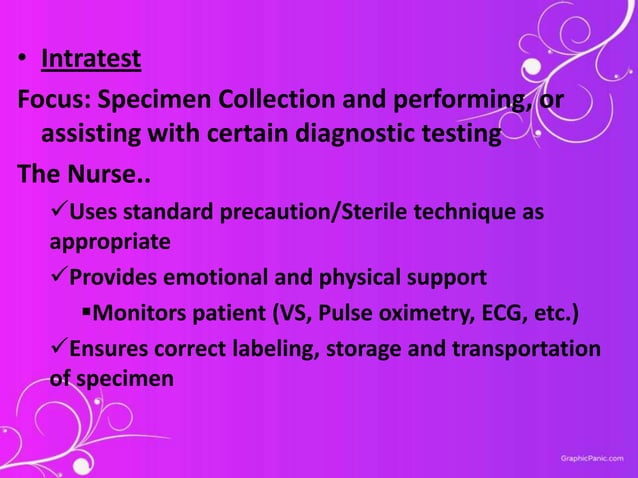 • Intratest

Focus: Specimen Collection and performing, or assisting with certain diagnostic testing

The Nurse..

✓Uses standard precaution/Sterile technique as appropriate

✓Provides emotional and physical support

▪Monitors patient (VS, Pulse oximetry, ECG, etc.)

✓Ensures correct labeling, storage and transportation of specimen

GraphicPanic.com